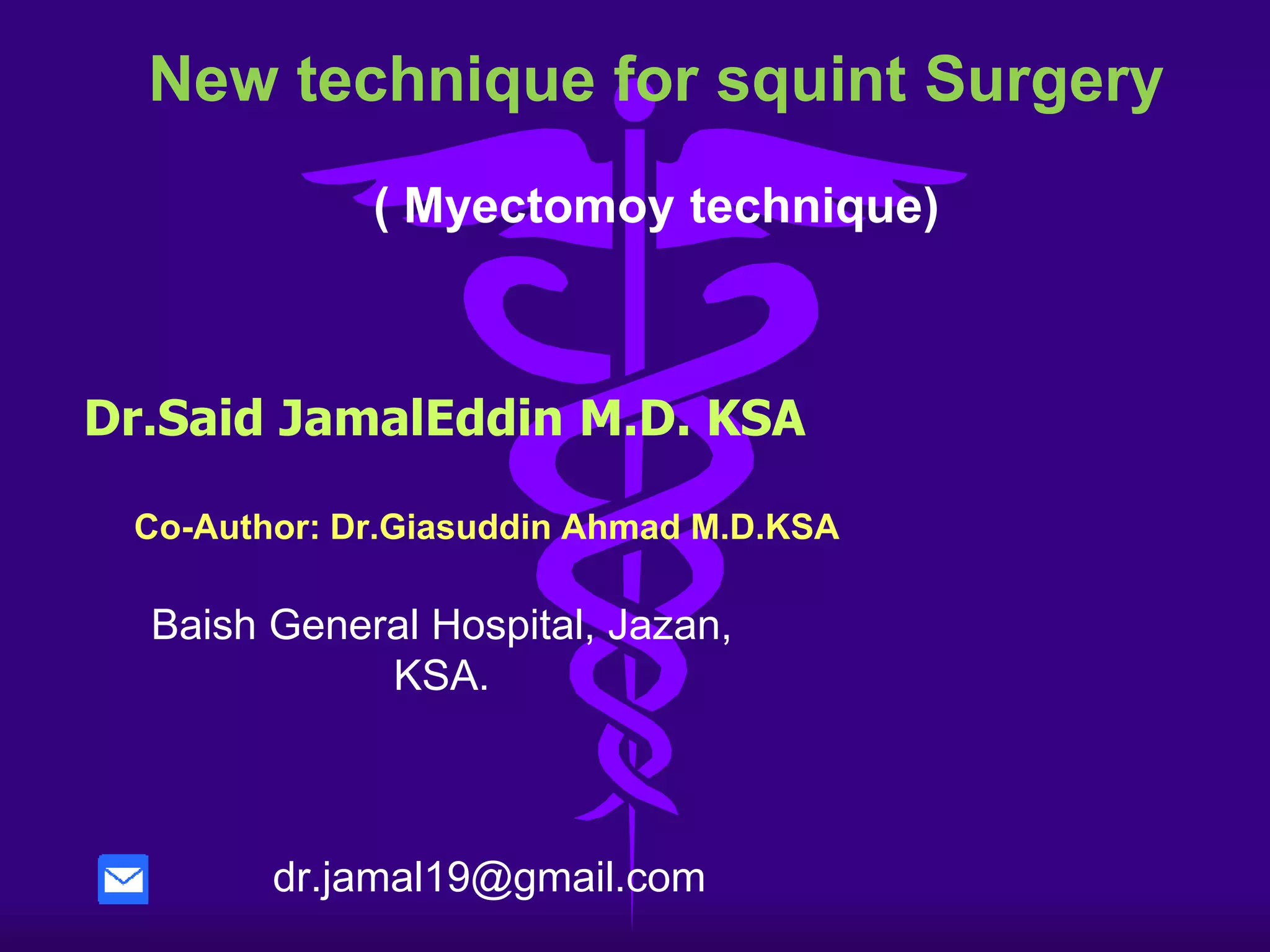 New technique for squint Surgery

( Myectomoy technique)

Dr.Said JamalEddin M.D. KSA

Co-Author: Dr.Giasuddin Ahmad M.D.KSA

Baish General Hospital, Jazan, KSA.

dr.jamal19@gmail.com